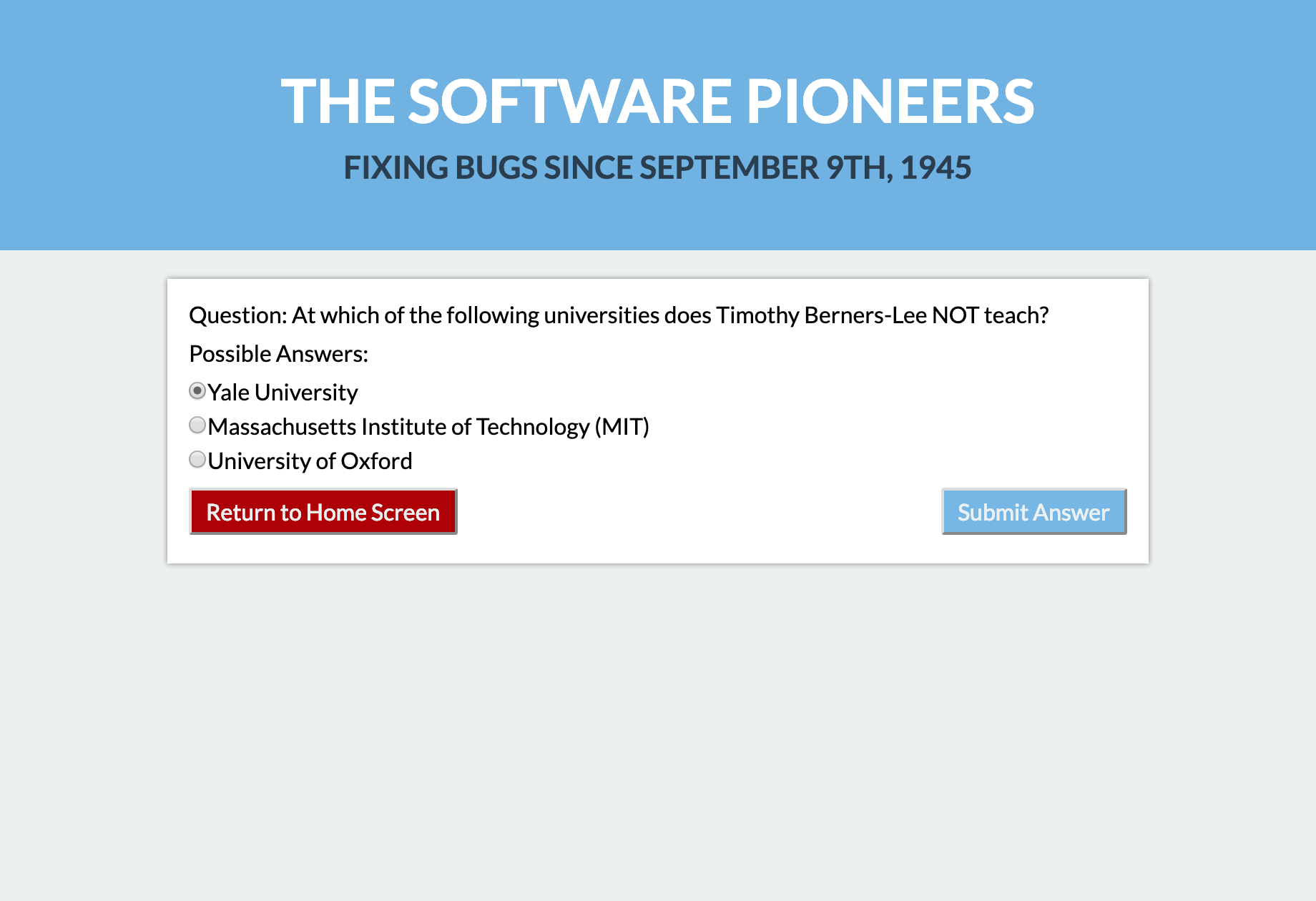 THE SOFTWARE PIONEERS

FIXING BUGS SINCE SEPTEMBER 9TH, 1945

Question: At which of the following universities does Timothy Berners-Lee NOT teach?

Possible Answers:

Yale University
Massachusetts Institute of Technology (MIT)
University of Oxford

Return to Home Screen

Submit Answer